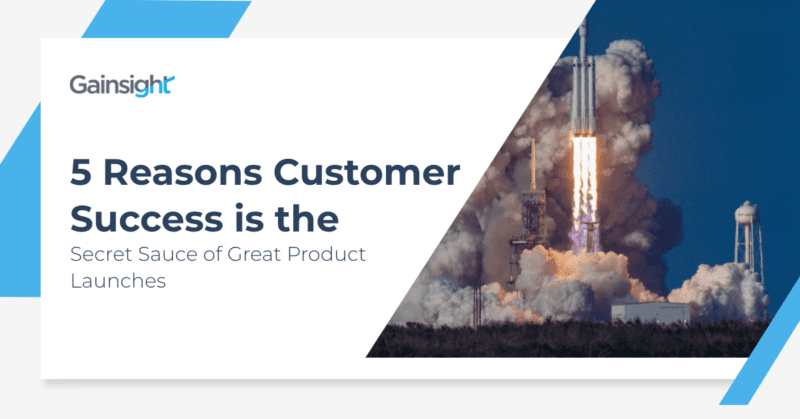 Gainsight

5 Reasons Customer Success is the

Secret Sauce of Great Product Launches